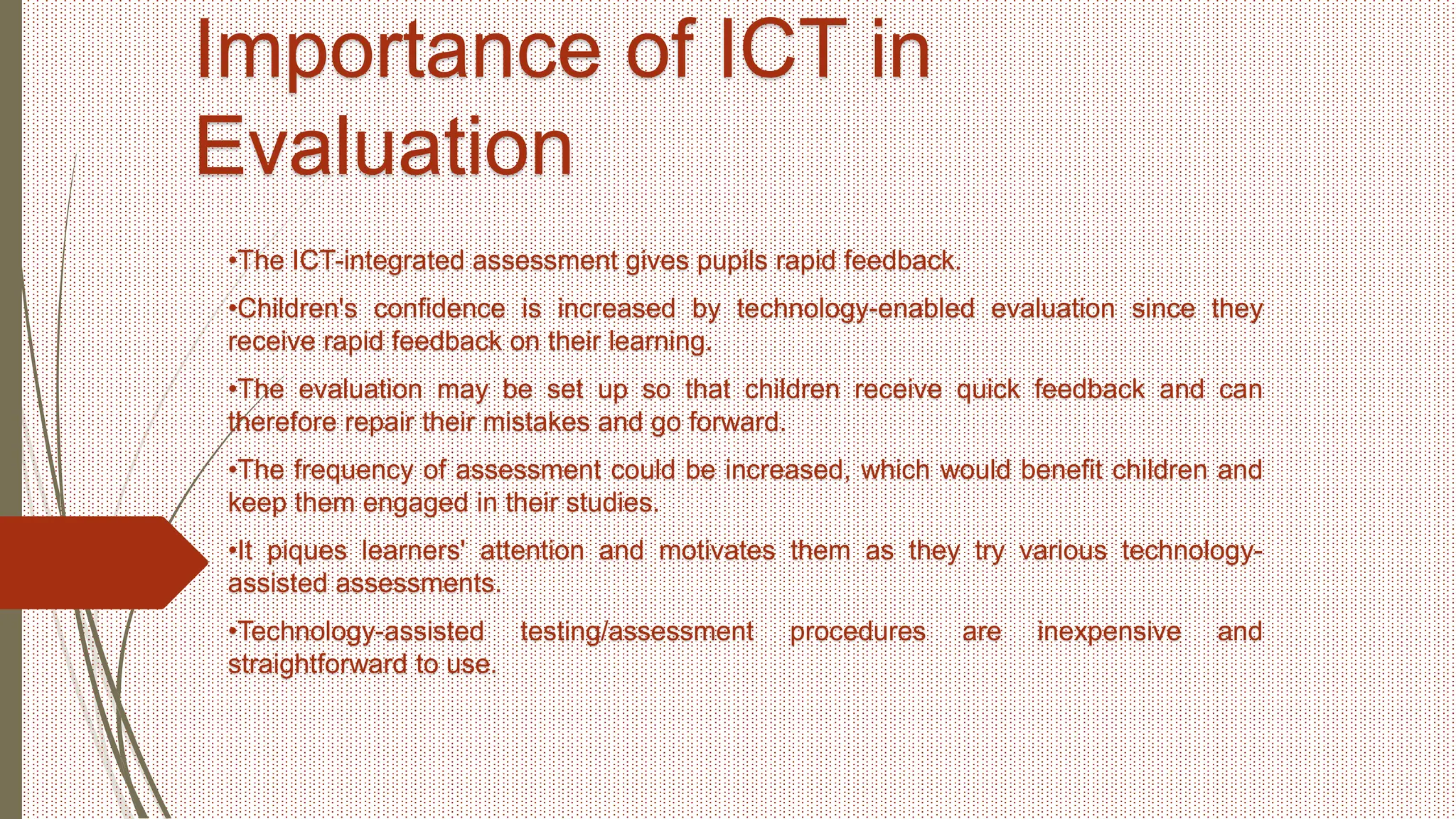 Importance of ICT in Evaluation

•The ICT-integrated assessment gives pupils rapid feedback.

•Children's confidence is increased by technology-enabled evaluation since they receive rapid feedback on their learning.

•The evaluation may be set up so that children receive quick feedback and can therefore repair their mistakes and go forward.

•The frequency of assessment could be increased, which would benefit children and keep them engaged in their studies.

•It piques learners' attention and motivates them as they try various technology-assisted assessments.

•Technology-assisted testing/assessment procedures are inexpensive and straightforward to use.